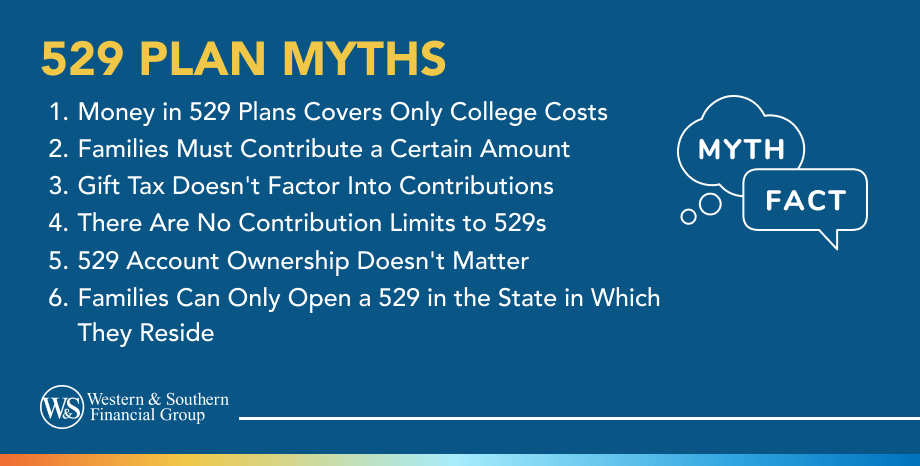 529 PLAN MYTHS

1. Money in 529 Plans Covers Only College Costs
2. Families Must Contribute a Certain Amount
3. Gift Tax Doesn't Factor Into Contributions
4. There Are No Contribution Limits to 529s
5. 529 Account Ownership Doesn't Matter
6. Families Can Only Open a 529 in the State in Which They Reside

MYTH

FACT

W&S Western & Southern Financial Group